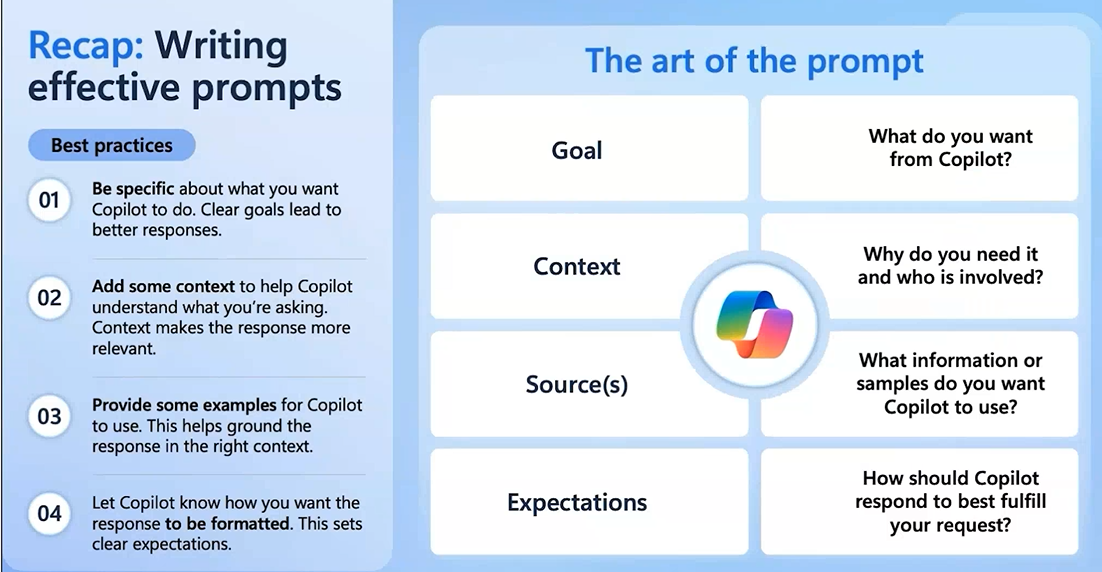 Recap: Writing effective prompts

Best practices

01 Be specific about what you want Copilot to do. Clear goals lead to better responses.

02 Add some context to help Copilot understand what you're asking. Context makes the response more relevant.

03 Provide some examples for Copilot to use. This helps ground the response in the right context.

04 Let Copilot know how you want the response to be formatted. This sets clear expectations.

The art of the prompt

| Goal | What do you want from Copilot? |
|---|---|
| Context | Why do you need it and who is involved? |
| Source(s) | What information or samples do you want Copilot to use? |
| Expectations | How should Copilot respond to best fulfill your request? |